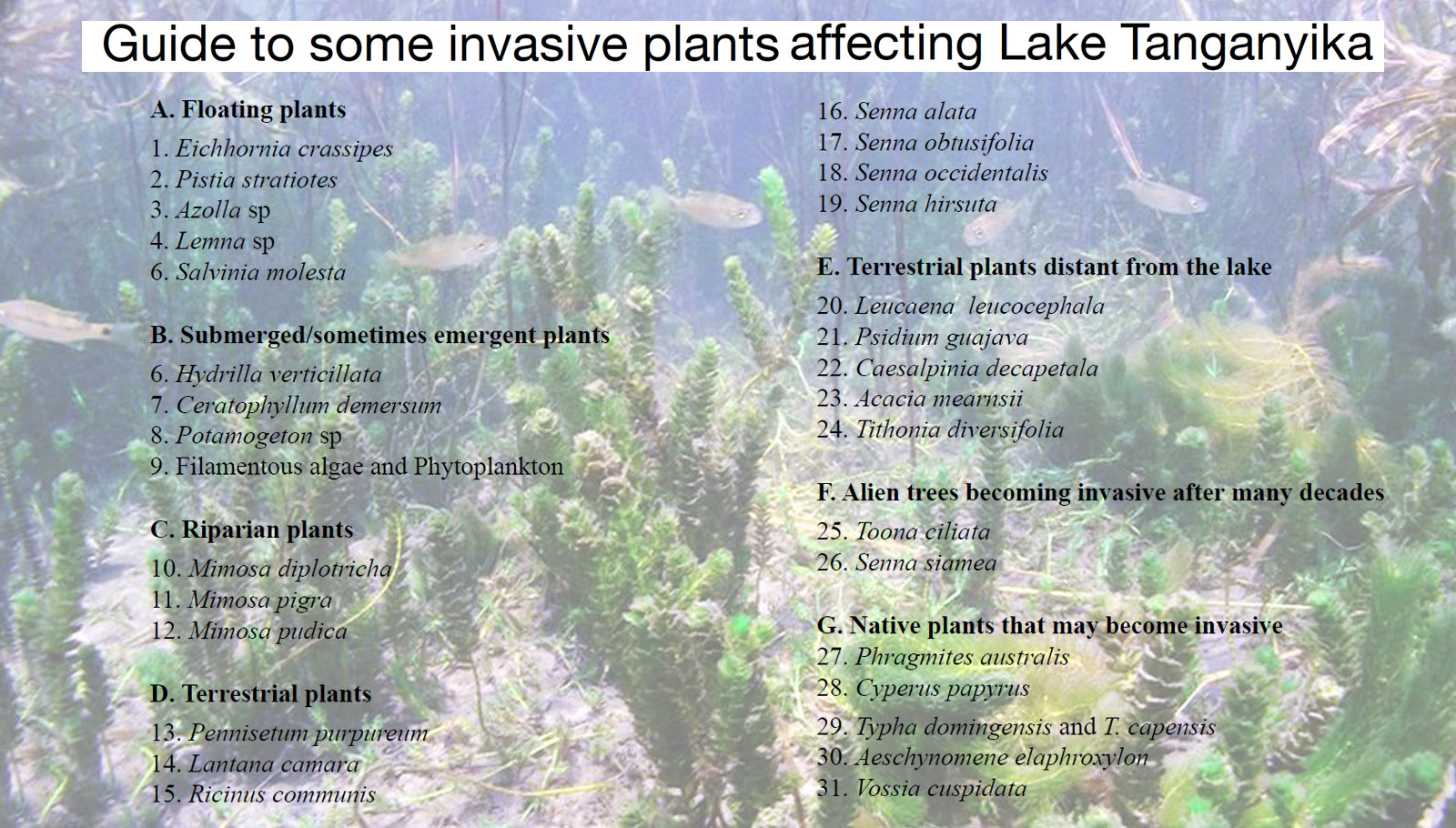 Guide to some invasive plants affecting Lake Tanganyika

A. Floating plants
1. Eichhornia crassipes
2. Pistia stratiotes
3. Azolla sp
4. Lemna sp
6. Salvinia molesta

B. Submerged/sometimes emergent plants
6. Hydrilla verticillata
7. Ceratophyllum demersum
8. Potamogeton sp
9. Filamentous algae and Phytoplankton

C. Riparian plants
10. Mimosa diplotricha
11. Mimosa pigra
12. Mimosa pudica

D. Terrestrial plants
13. Pennisetum purpureum
14. Lantana camara
15. Ricinus communis
16. Senna alata
17. Senna obtusifolia
18. Senna occidentalis
19. Senna hirsuta

E. Terrestrial plants distant from the lake
20. Leucaena leucocephala
21. Psidium guajava
22. Caesalpinia decapetala
23. Acacia mearnsii
24. Tithonia diversifolia

F. Alien trees becoming invasive after many decades
25. Toona ciliata
26. Senna siamea

G. Native plants that may become invasive
27. Phragmites australis
28. Cyperus papyrus
29. Typha domingensis and T. capensis
30. Aeschynomene elaphroxylon
31. Vossia cuspidata